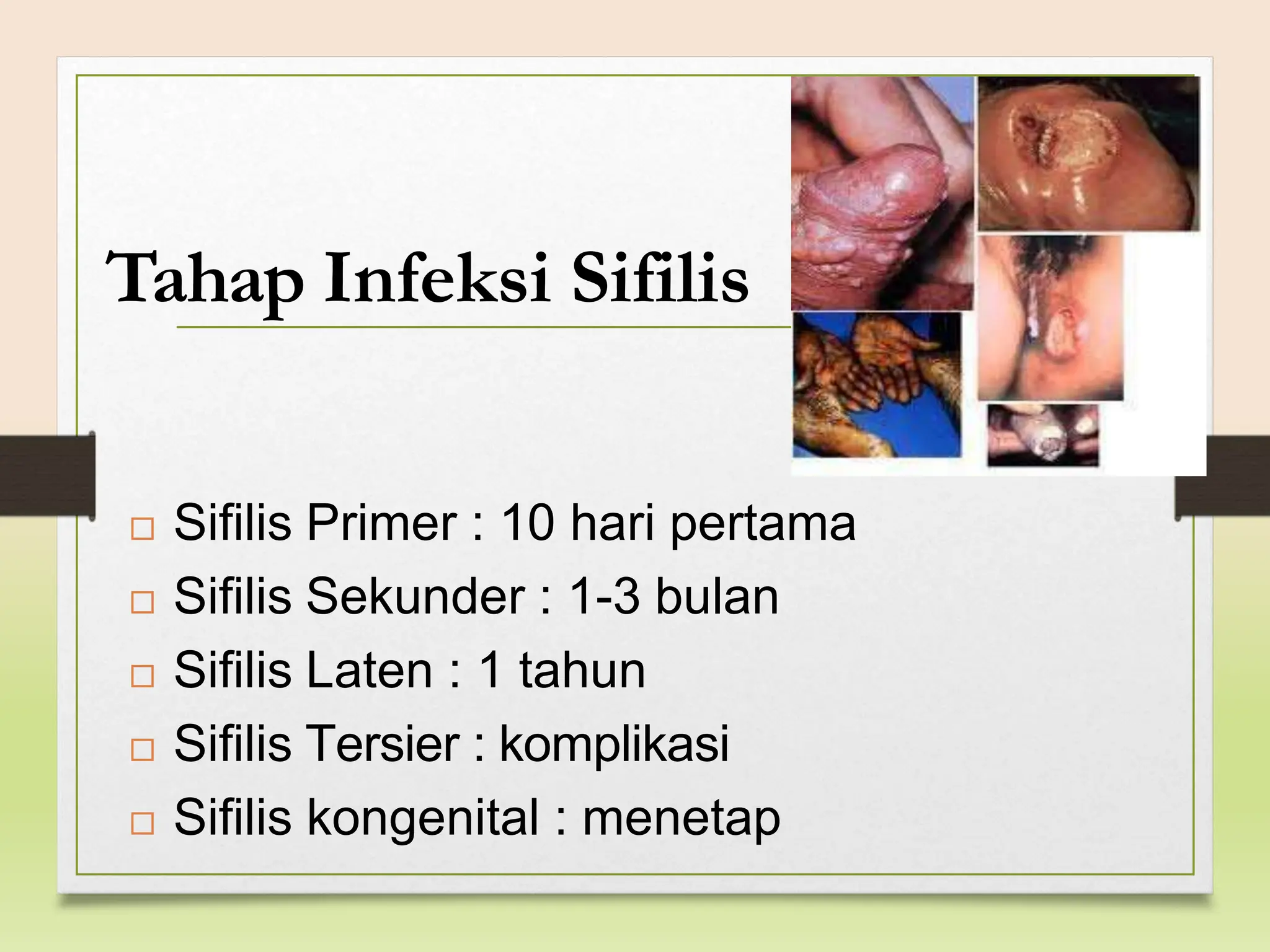 Tahap Infeksi Sifilis

□ Sifilis Primer : 10 hari pertama
□ Sifilis Sekunder : 1-3 bulan
□ Sifilis Laten : 1 tahun
□ Sifilis Tersier : komplikasi
□ Sifilis kongenital : menetap